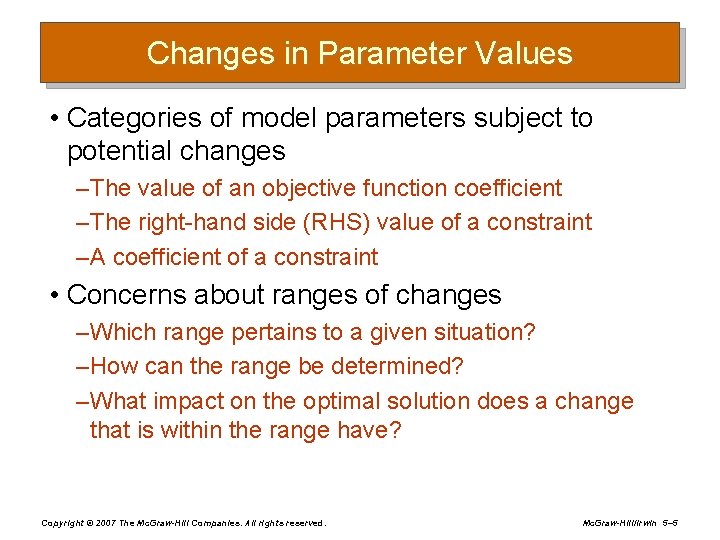 Changes in Parameter Values

• Categories of model parameters subject to potential changes

–The value of an objective function coefficient

–The right-hand side (RHS) value of a constraint

–A coefficient of a constraint

• Concerns about ranges of changes

–Which range pertains to a given situation?

–How can the range be determined?

–What impact on the optimal solution does a change that is within the range have?

Copyright © 2007 The McGraw-Hill Companies. All rights reserved.

McGraw-Hill/Irwin 5–5